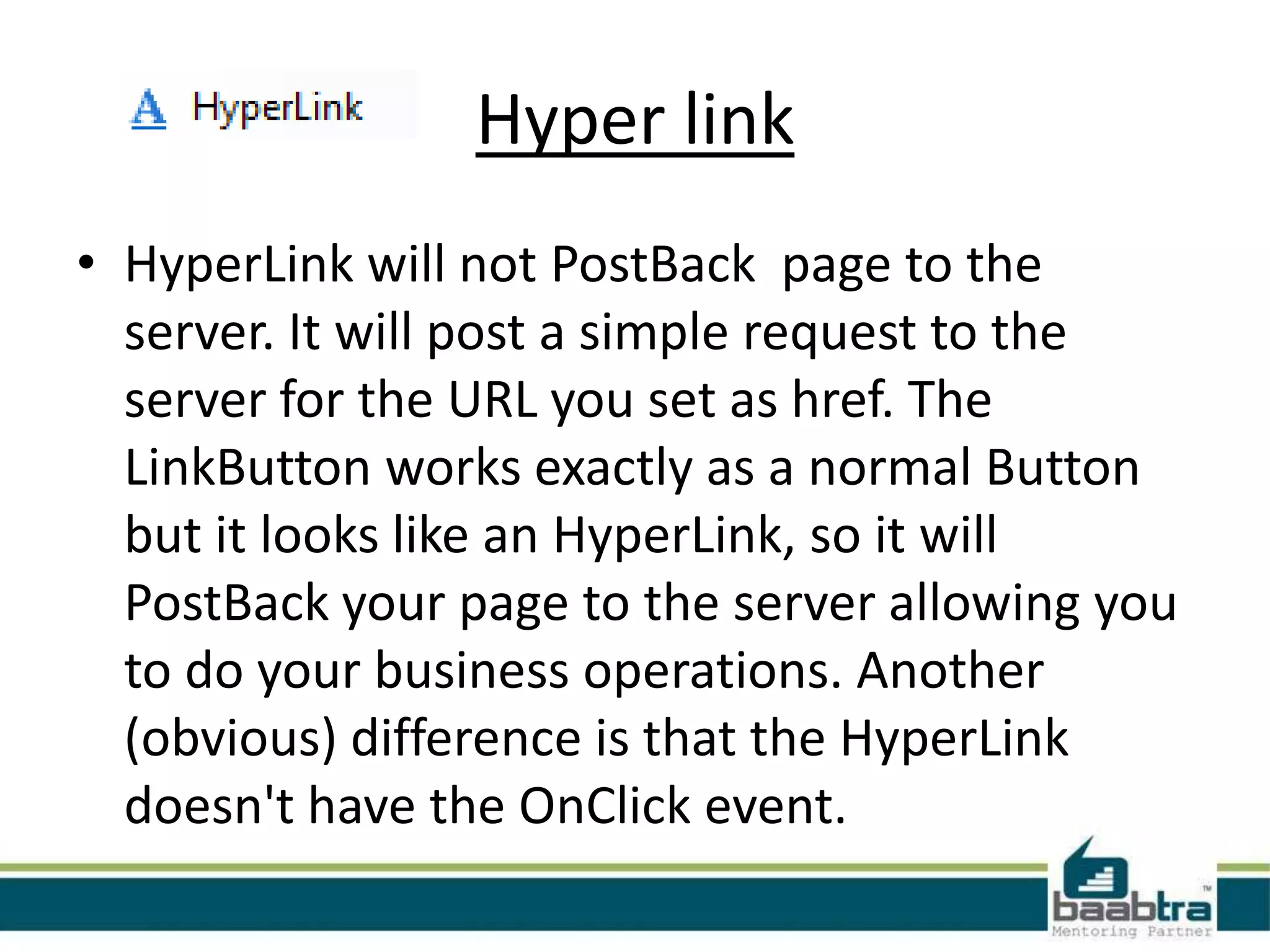 A HyperLink

Hyper link

• HyperLink will not PostBack page to the server. It will post a simple request to the server for the URL you set as href. The LinkButton works exactly as a normal Button but it looks like an HyperLink, so it will PostBack your page to the server allowing you to do your business operations. Another (obvious) difference is that the HyperLink doesn't have the OnClick event.

baabtra™
Mentoring Partner